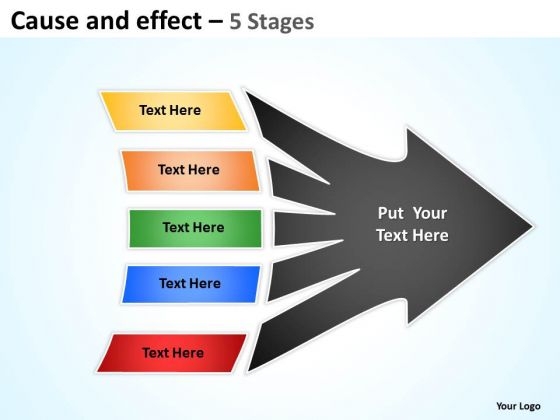 Cause and effect – 5 Stages

Text Here

Text Here

Text Here

Text Here

Text Here

Put Your Text Here

Your Logo